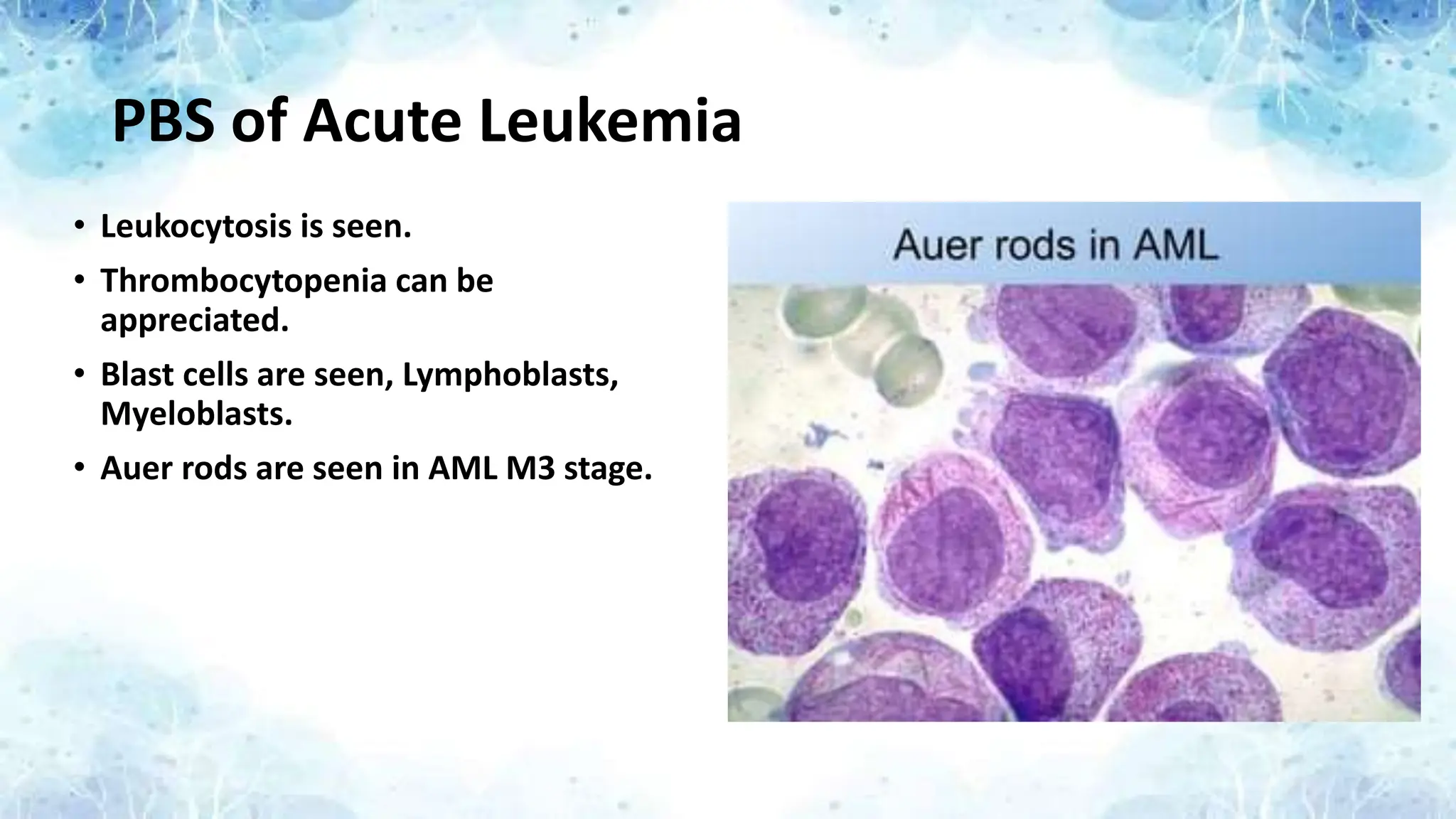 PBS of Acute Leukemia

• Leukocytosis is seen.
• Thrombocytopenia can be appreciated.
• Blast cells are seen, Lymphoblasts, Myeloblasts.
• Auer rods are seen in AML M3 stage.

Auer rods in AML